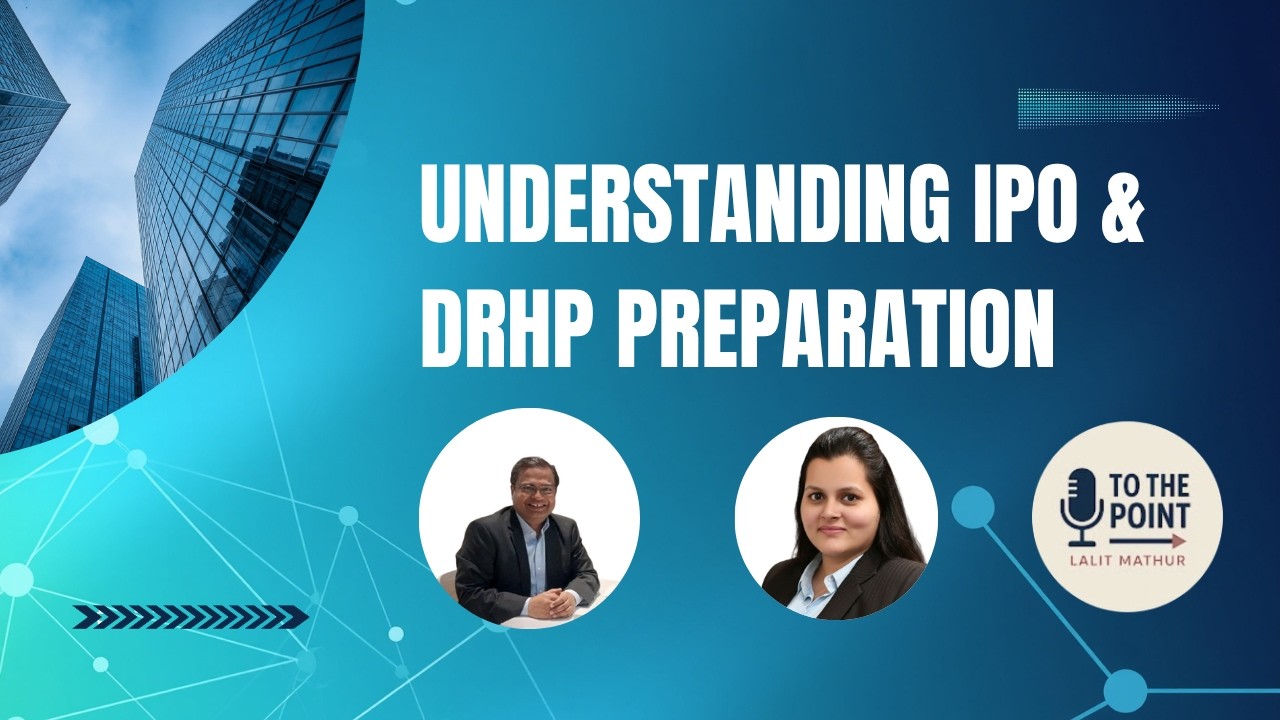 UNDERSTANDING IPO & DRHP PREPARATION

TO THE POINT
LALIT MATHUR